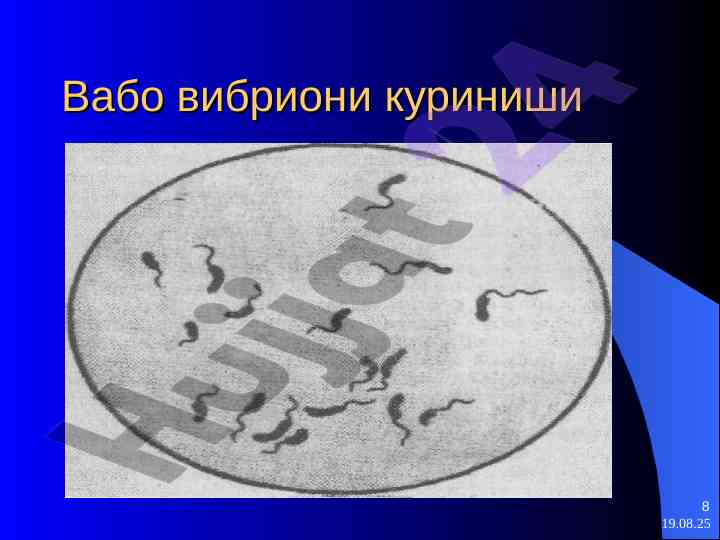 Вабо вибриони куриниши

Hujjat24

8
19.08.25